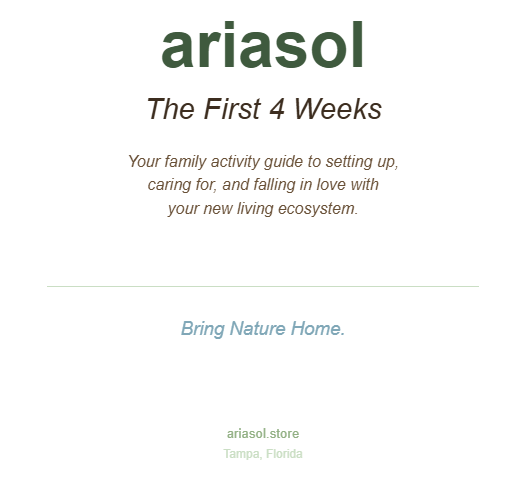 ariasol

The First 4 Weeks

Your family activity guide to setting up, caring for, and falling in love with your new living ecosystem.

Bring Nature Home.

ariasol.store

Tampa, Florida